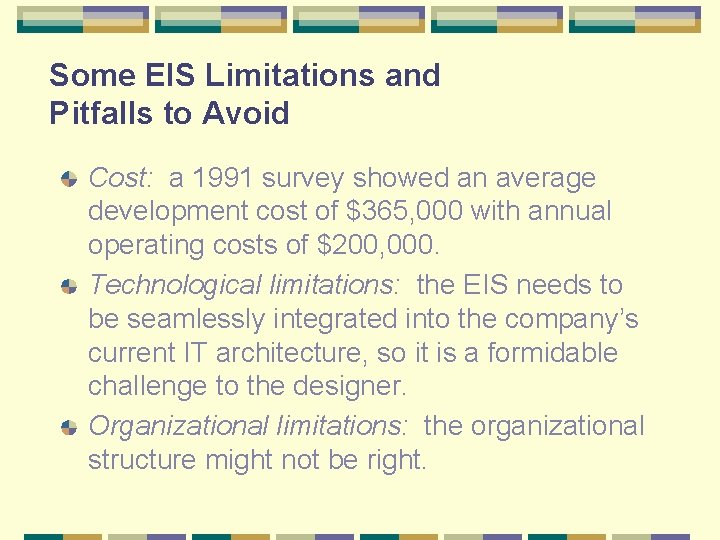 Some EIS Limitations and Pitfalls to Avoid

Cost: a 1991 survey showed an average development cost of \$365,000 with annual operating costs of \$200,000.

Technological limitations: the EIS needs to be seamlessly integrated into the company's current IT architecture, so it is a formidable challenge to the designer.

Organizational limitations: the organizational structure might not be right.